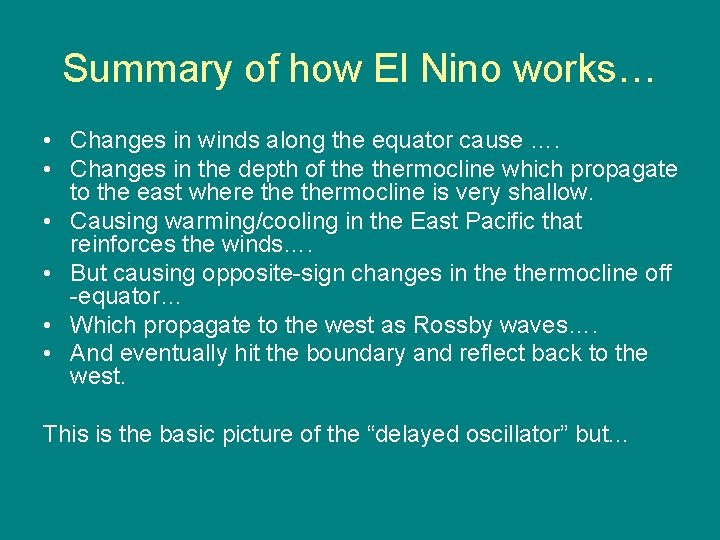 Summary of how El Nino works…

• Changes in winds along the equator cause ….
• Changes in the depth of the thermocline which propagate to the east where the thermocline is very shallow.
• Causing warming/cooling in the East Pacific that reinforces the winds….
• But causing opposite-sign changes in the thermocline off -equator…
• Which propagate to the west as Rossby waves….
• And eventually hit the boundary and reflect back to the west.

This is the basic picture of the “delayed oscillator” but…